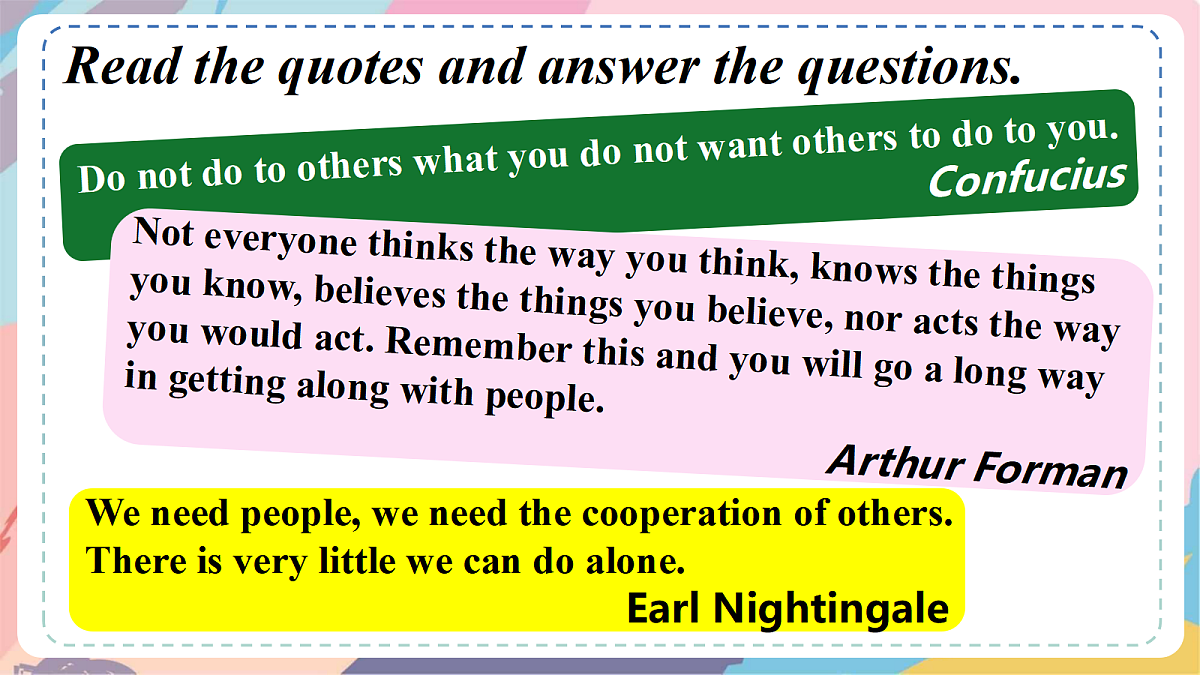 Read the quotes and answer the questions.

Do not do to others what you do not want others to do to you.
Confucius

Not everyone thinks the way you think, knows the things you know, believes the things you believe, nor acts the way you would act. Remember this and you will go a long way in getting along with people.

Arthur Forman

We need people, we need the cooperation of others. There is very little we can do alone.
Earl Nightingale